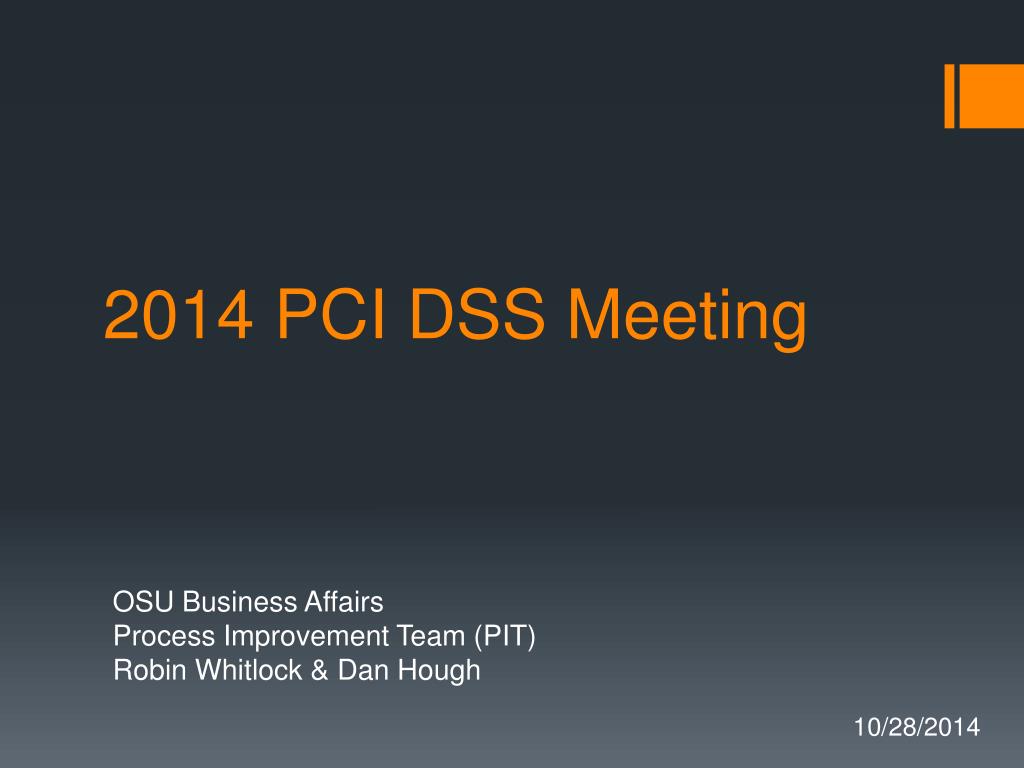 2014 PCI DSS Meeting

OSU Business Affairs
Process Improvement Team (PIT)
Robin Whitlock & Dan Hough

10/28/2014